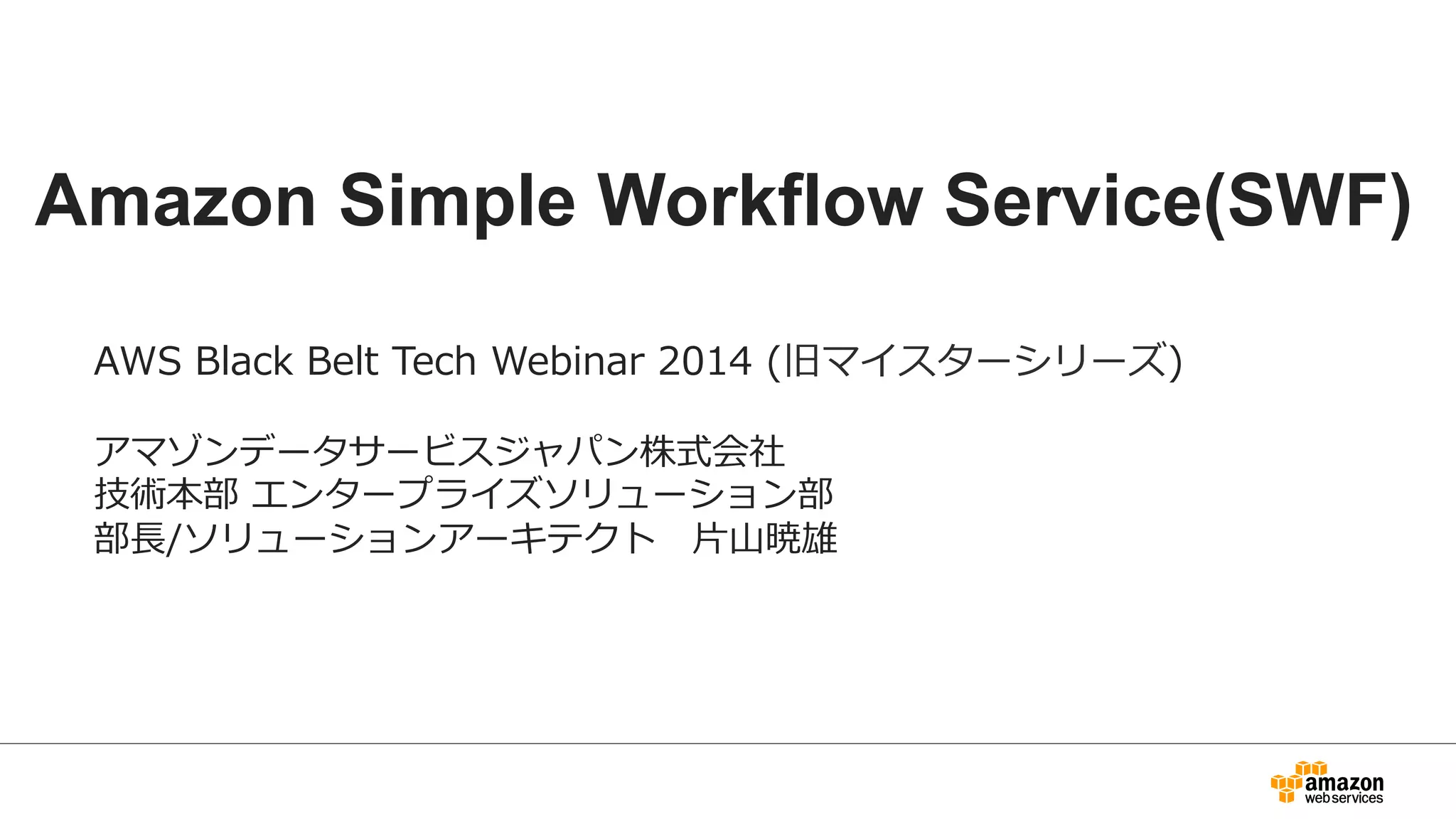 Amazon Simple Workflow Service(SWF)

AWS Black Belt Tech Webinar 2014 (旧マイスターシリーズ)

アマゾンデータサービスジャパン株式会社
技術本部 エンタープライズソリューション部
部長/ソリューションアーキテクト　片山暁雄

amazon
web services